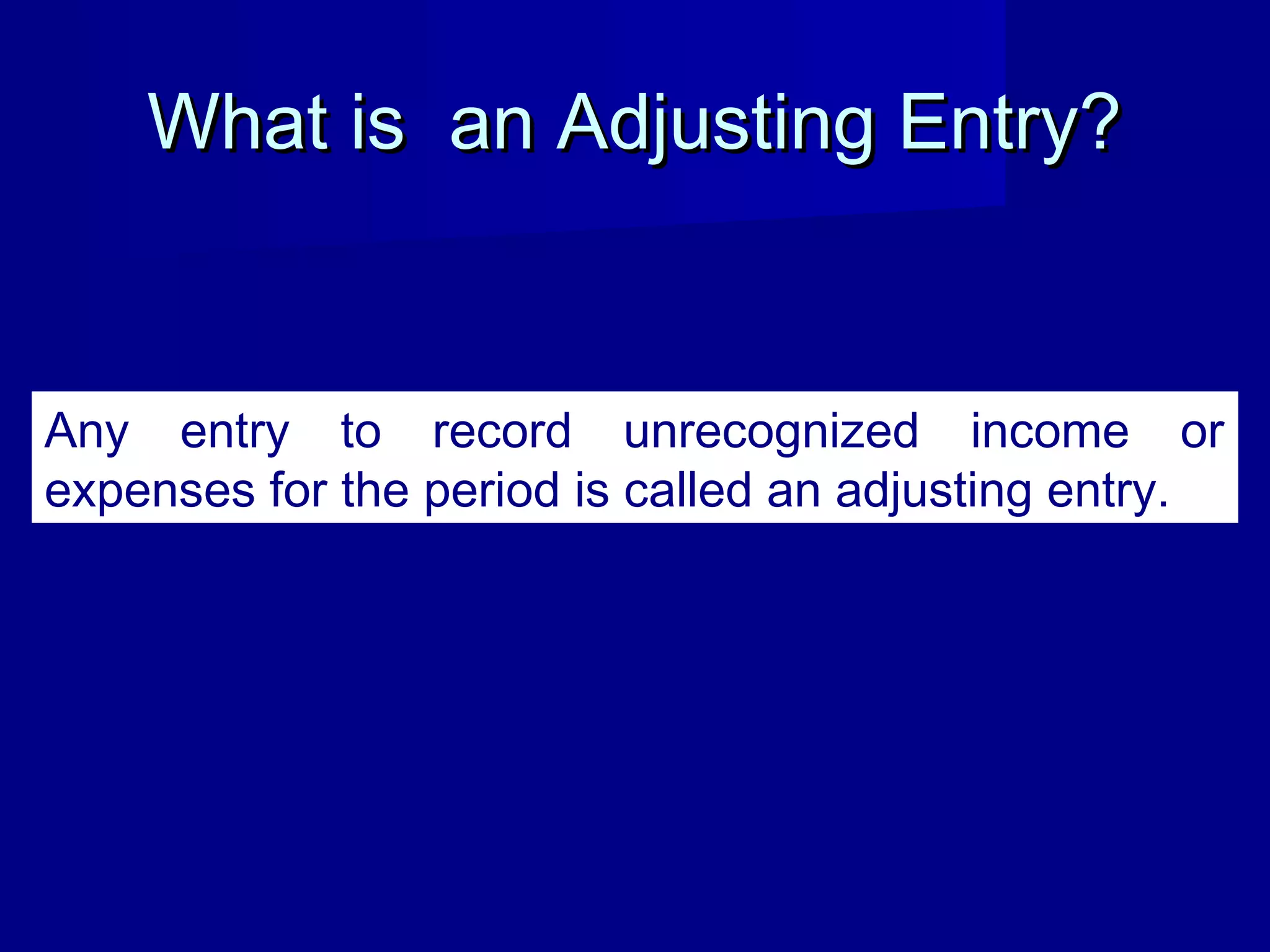 What is an Adjusting Entry?

Any entry to record unrecognized income or expenses for the period is called an adjusting entry.